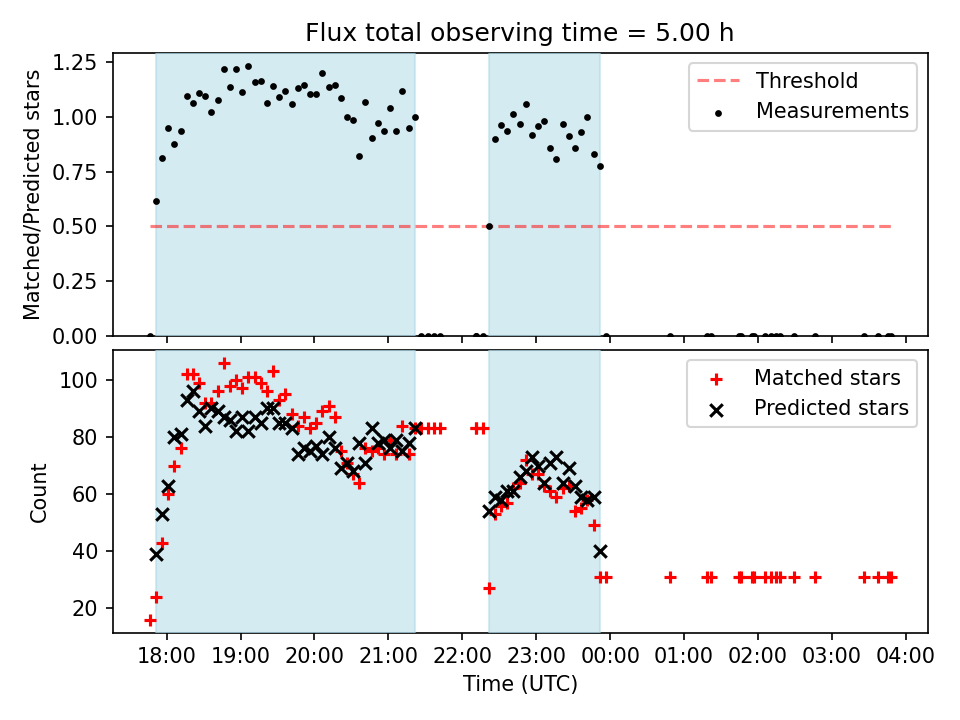 Flux total observing time = 5.00 h

Matched/Predicted stars

1.25
1.00
0.75
0.50
0.25
0.00

Threshold
Measurements

Count

100
80
60
40
20

Matched stars
Predicted stars

18:00 19:00 20:00 21:00 22:00 23:00 00:00 01:00 02:00 03:00 04:00

Time (UTC)